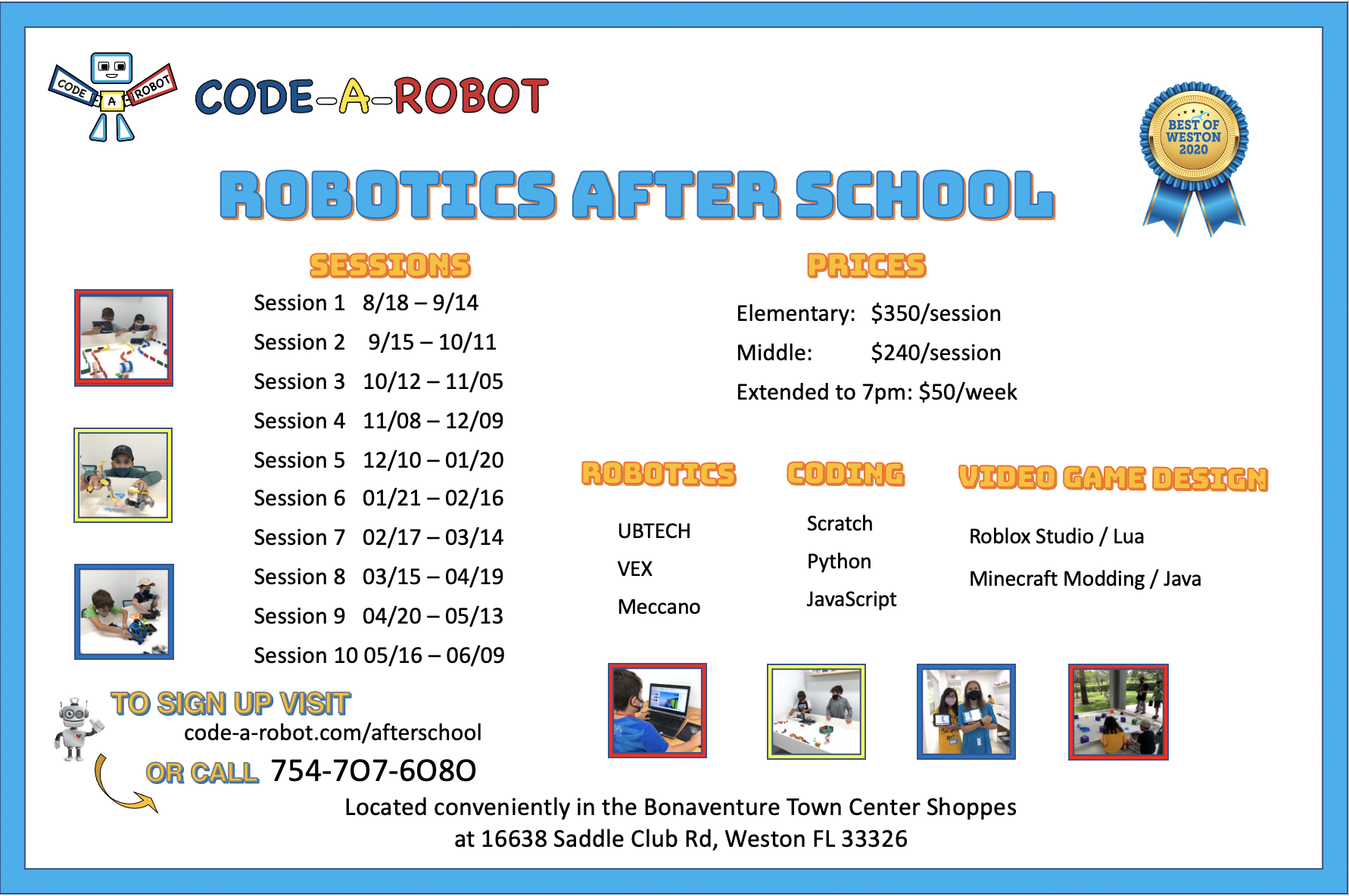 CODE A ROBOT

CODE-A-ROBOT

BEST OF WESTON 2020

ROBOTICS AFTER SCHOOL

SESSIONS

Session 1 8/18 – 9/14
Session 2 9/15 – 10/11
Session 3 10/12 – 11/05
Session 4 11/08 – 12/09
Session 5 12/10 – 01/20
Session 6 01/21 – 02/16
Session 7 02/17 – 03/14
Session 8 03/15 – 04/19
Session 9 04/20 – 05/13
Session 10 05/16 – 06/09

PRICES

Elementary: $350/session
Middle: $240/session
Extended to 7pm: $50/week

ROBOTICS

UBTECH
VEX
Meccano

CODING

Scratch
Python
JavaScript

VIDEO GAME DESIGN

Roblox Studio / Lua
Minecraft Modding / Java

TO SIGN UP VISIT
code-a-robot.com/afterschool

OR CALL 754-707-6080

Located conveniently in the Bonaventure Town Center Shoppes
at 16638 Saddle Club Rd, Weston FL 33326